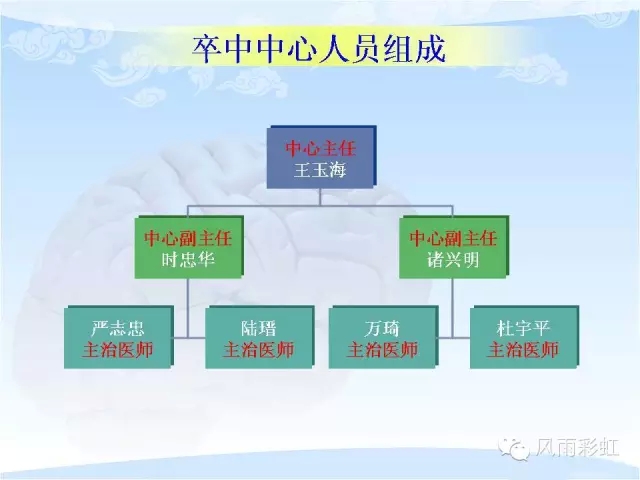 卒中中心人员组成

中心主任
王玉海

中心副主任
时忠华

中心副主任
诸兴明

严志忠
主治医师

陆瑨
主治医师

万琦
主治医师

杜宇平
主治医师

风雨彩虹